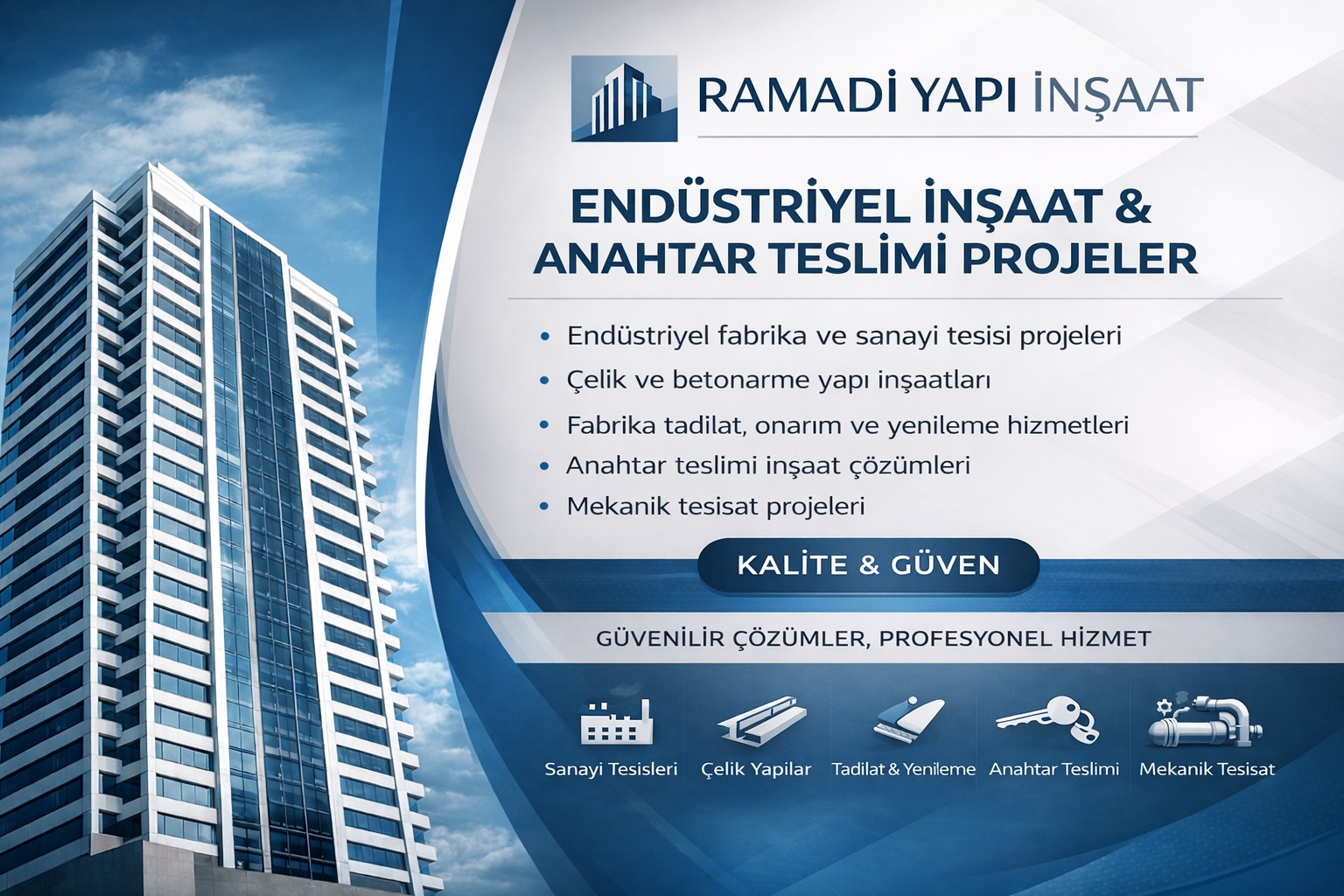 RAMADİ YAPI İNŞAAT

ENDÜSTRİYEL İNŞAAT & ANAHTAR TESLİMİ PROJELER

• Endüstriyel fabrika ve sanayi tesisi projeleri
• Çelik ve betonarme yapı inşaatları
• Fabrika tadilat, onarım ve yenileme hizmetleri
• Anahtar teslimi inşaat çözümleri
• Mekanik tesisat projeleri

KALİTE & GÜVEN

GÜVENİLİR ÇÖZÜMLER, PROFESYONEL HİZMET

Sanayi Tesisleri
Çelik Yapılar
Tadilat & Yenileme
Anahtar Teslimi
Mekanik Tesisat